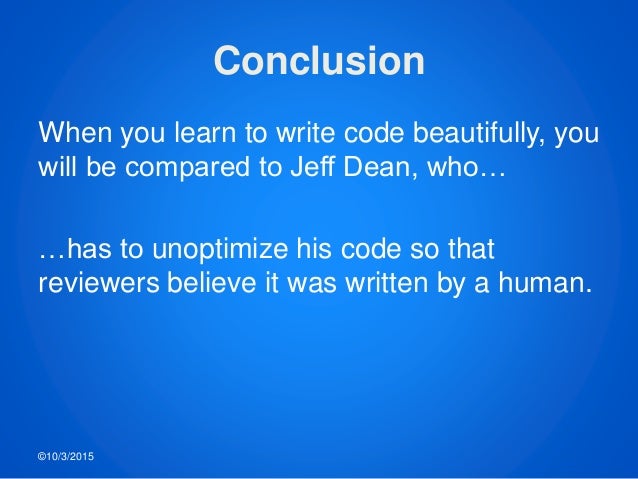 Conclusion

When you learn to write code beautifully, you will be compared to Jeff Dean, who…

…has to unoptimize his code so that reviewers believe it was written by a human.

©10/3/2015